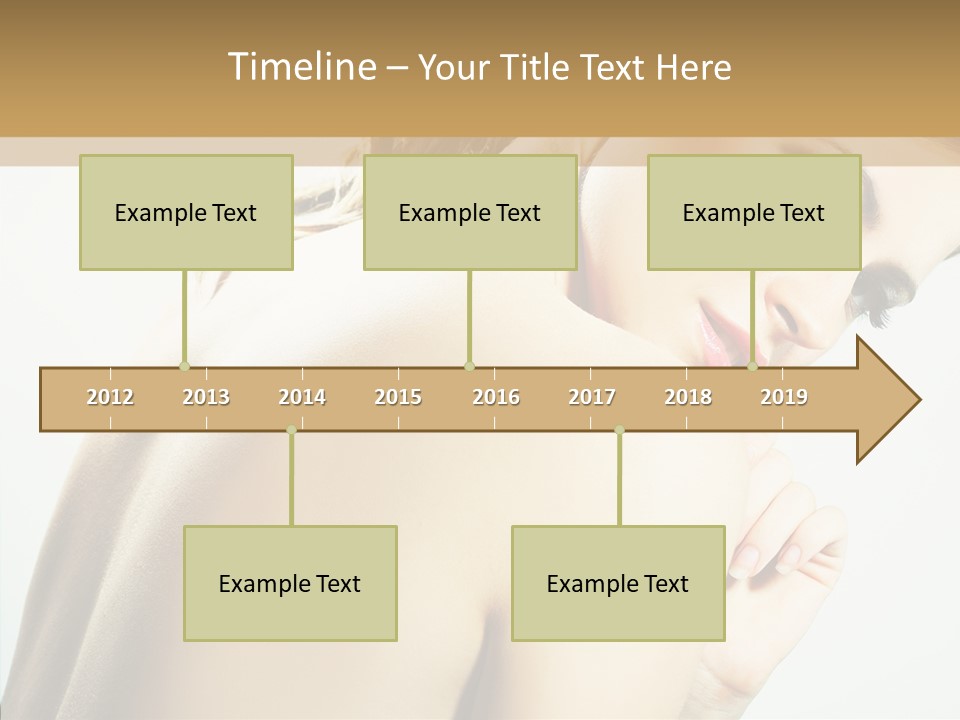 Timeline – Your Title Text Here

Example Text

Example Text

Example Text

2012 2013 2014 2015 2016 2017 2018 2019

Example Text

Example Text